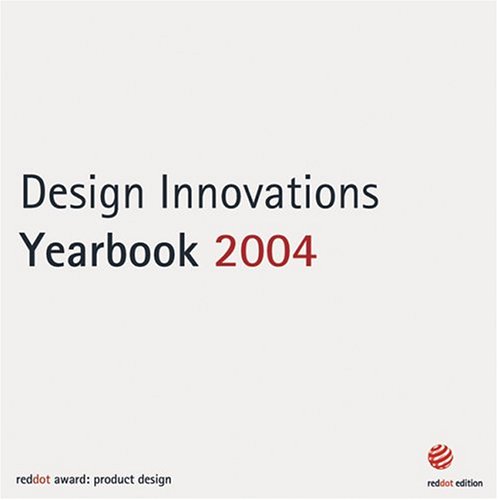 Design Innovations
Yearbook 2004

reddot award: product design

reddot edition